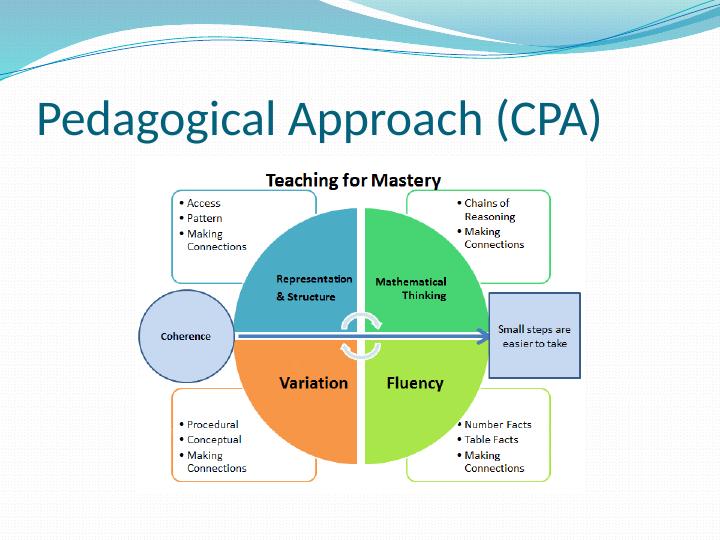 Pedagogical Approach (CPA)

Teaching for Mastery

• Access
• Pattern
• Making Connections

• Chains of Reasoning
• Making Connections

Representation & Structure

Mathematical Thinking

Coherence

Small steps are easier to take

Variation

Fluency

• Procedural
• Conceptual
• Making Connections

• Number Facts
• Table Facts
• Making Connections